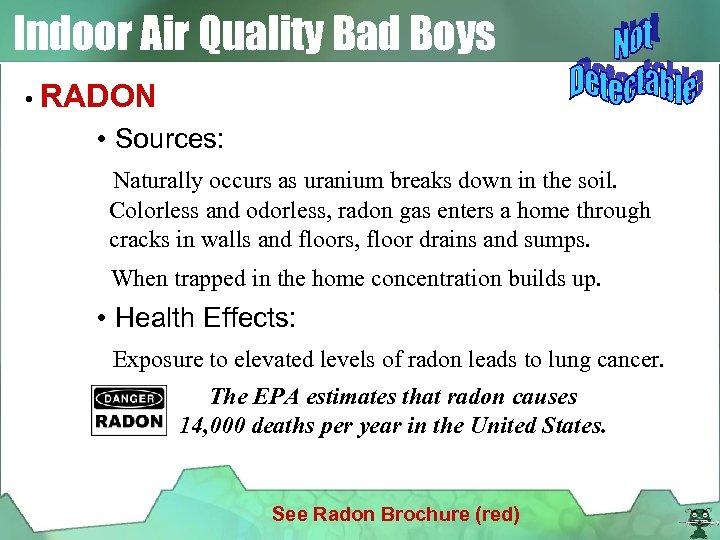 Indoor Air Quality Bad Boys

Not Detectable

• RADON

• Sources:

Naturally occurs as uranium breaks down in the soil. Colorless and odorless, radon gas enters a home through cracks in walls and floors, floor drains and sumps.

When trapped in the home concentration builds up.

• Health Effects:

Exposure to elevated levels of radon leads to lung cancer.

DANGER
RADON

The EPA estimates that radon causes 14,000 deaths per year in the United States.

See Radon Brochure (red)